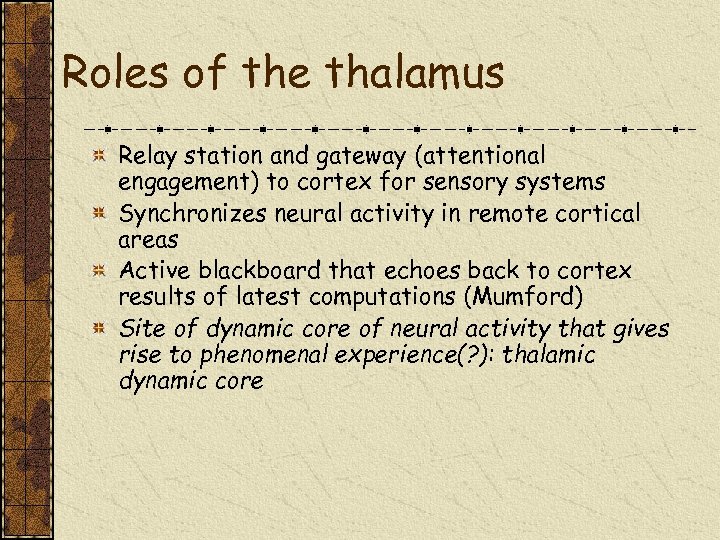 Roles of the thalamus

Relay station and gateway (attentional engagement) to cortex for sensory systems

Synchronizes neural activity in remote cortical areas

Active blackboard that echoes back to cortex results of latest computations (Mumford)

Site of dynamic core of neural activity that gives rise to phenomenal experience(?): thalamic dynamic core